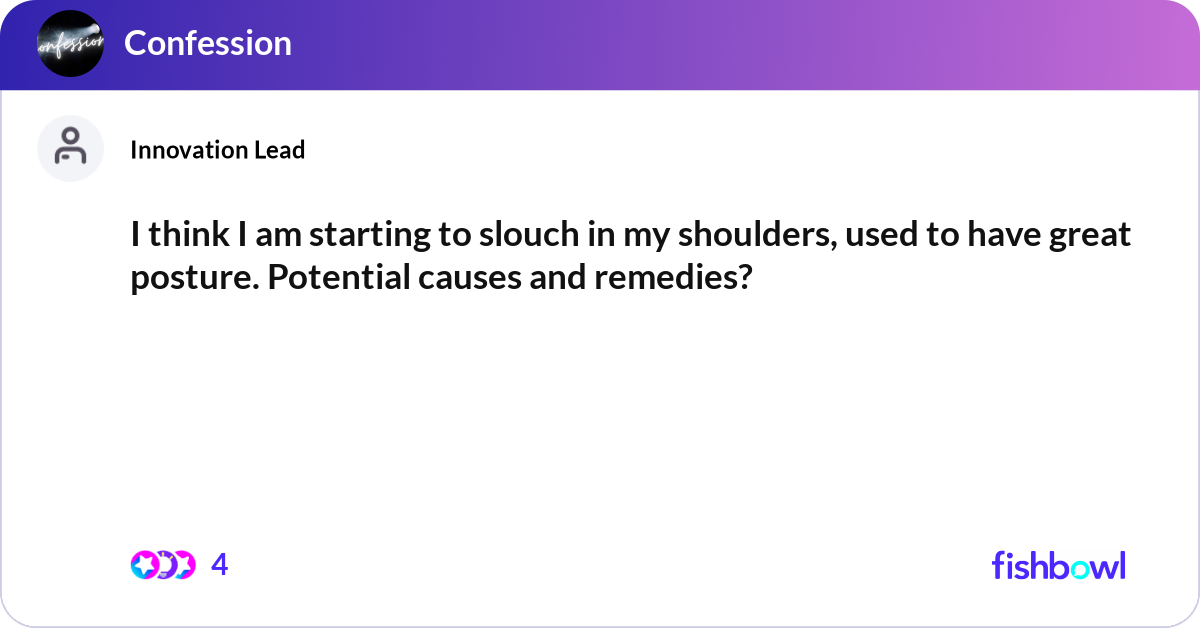 onfession

Confession

Innovation Lead

I think I am starting to slouch in my shoulders, used to have great posture. Potential causes and remedies?

4

fishbowl